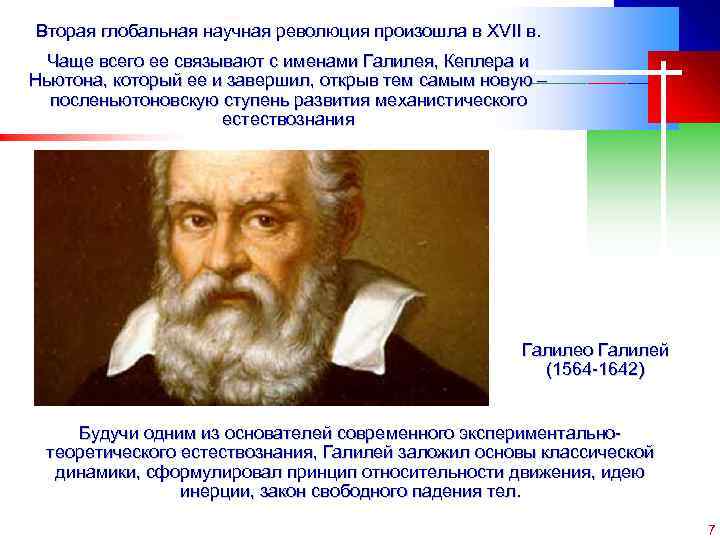 Вторая глобальная научная революция произошла в XVII в.

Чаще всего ее связывают с именами Галилея, Кеплера и Ньютона, который ее и завершил, открыв тем самым новую – посленьютоновскую ступень развития механистического естествознания

Галилео Галилей
(1564-1642)

Будучи одним из основателей современного экспериментально-теоретического естествознания, Галилей заложил основы классической динамики, сформулировал принцип относительности движения, идею инерции, закон свободного падения тел.

7